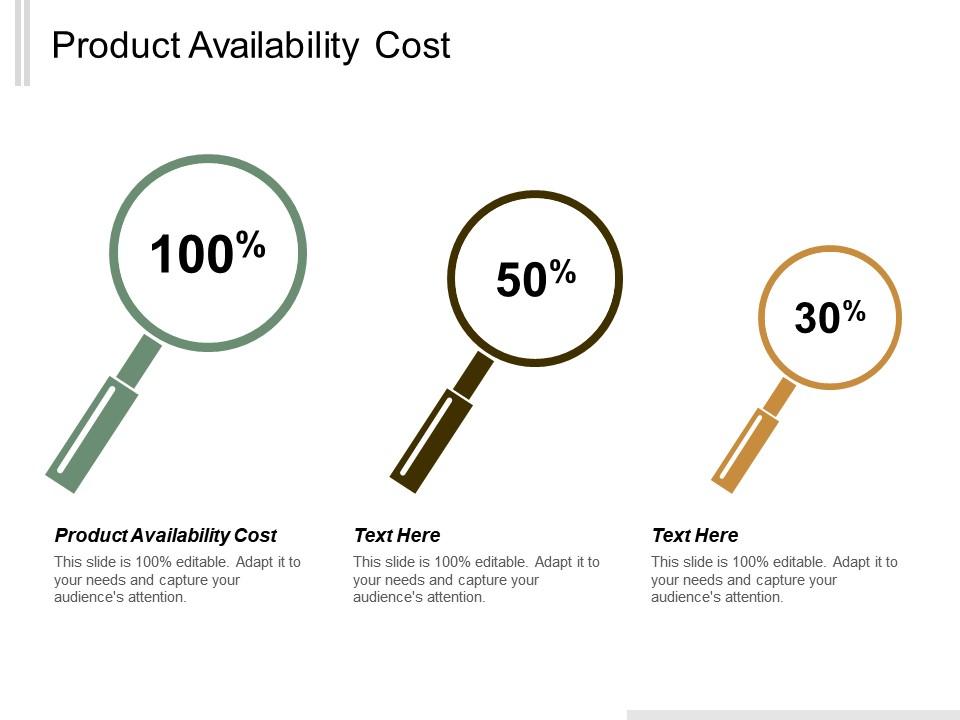 Product Availability Cost

100%

50%

30%

Product Availability Cost

This slide is 100% editable. Adapt it to your needs and capture your audience's attention.

Text Here

This slide is 100% editable. Adapt it to your needs and capture your audience's attention.

Text Here

This slide is 100% editable. Adapt it to your needs and capture your audience's attention.